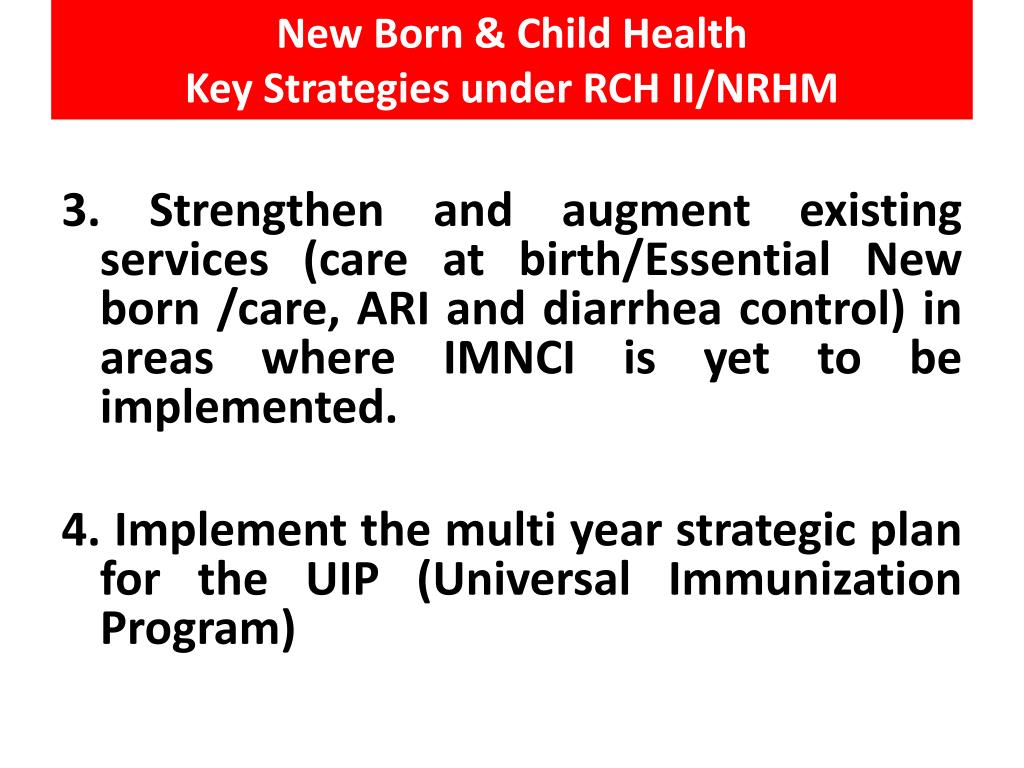 New Born & Child Health
Key Strategies under RCH II/NRHM

3. Strengthen and augment existing services (care at birth/Essential New born /care, ARI and diarrhea control) in areas where IMNCI is yet to be implemented.

4. Implement the multi year strategic plan for the UIP (Universal Immunization Program)